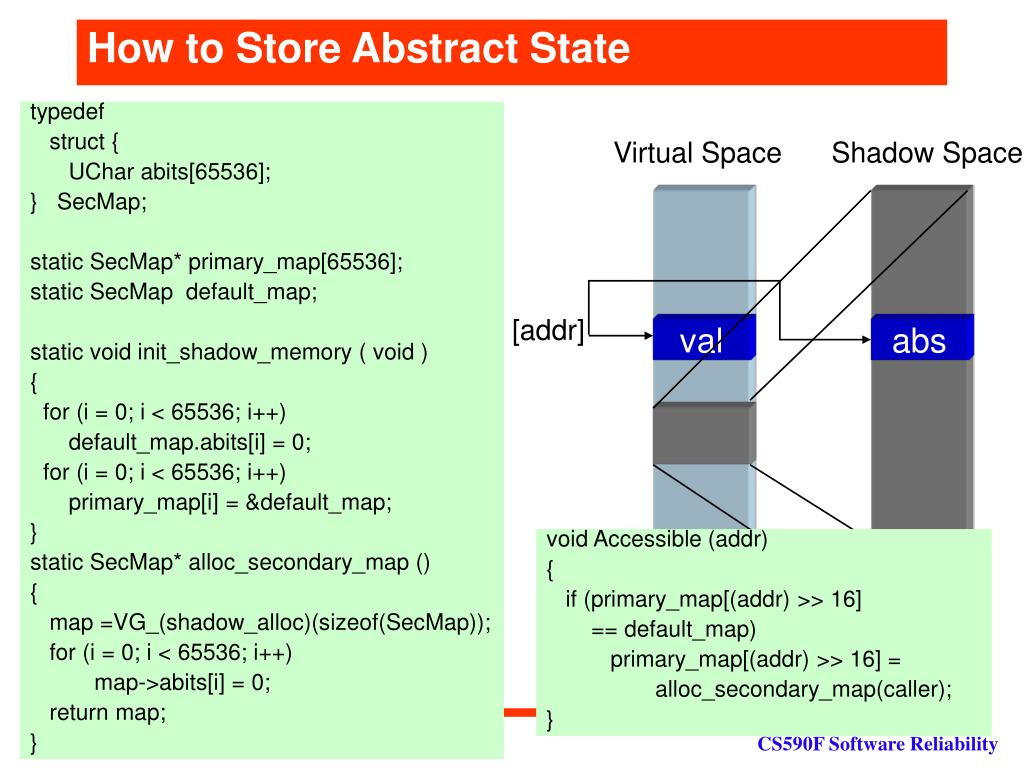 How to Store Abstract State

typedef
struct {
UChar abits[65536];
} SecMap;

static SecMap* primary_map[65536];
static SecMap default_map;

static void init_shadow_memory ( void )
{
for (i = 0; i < 65536; i++)
default_map.abits[i] = 0;
for (i = 0; i < 65536; i++)
primary_map[i] = &default_map;
}
static SecMap* alloc_secondary_map ()
{
map =VG_(shadow_alloc)(sizeof(SecMap));
for (i = 0; i < 65536; i++)
map->abits[i] = 0;
return map;
}

Virtual Space

Shadow Space

[addr]

val

abs

void Accessible (addr)
{
if (primary_map[(addr) >> 16]
== default_map)
primary_map[(addr) >> 16] =
alloc_secondary_map(caller);
}

CS590F Software Reliability